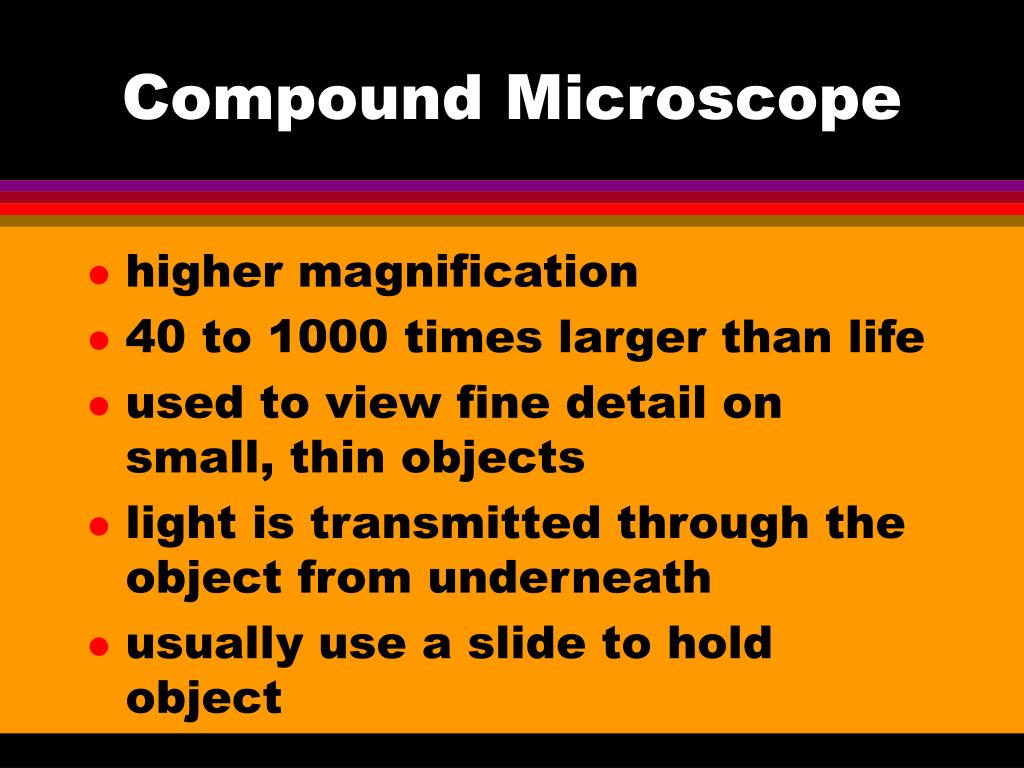 Compound Microscope

- higher magnification
- 40 to 1000 times larger than life
- used to view fine detail on small, thin objects
- light is transmitted through the object from underneath
- usually use a slide to hold object